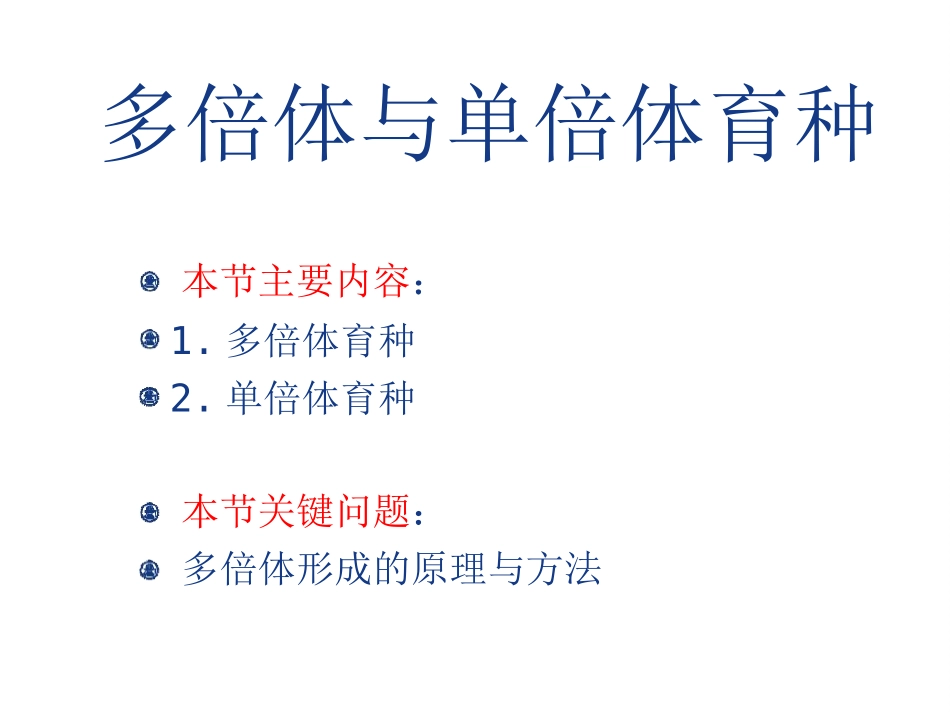 多倍体与单倍体育种

本节主要内容：
1. 多倍体育种
2. 单倍体育种

本节关键问题：
多倍体形成的原理与方法